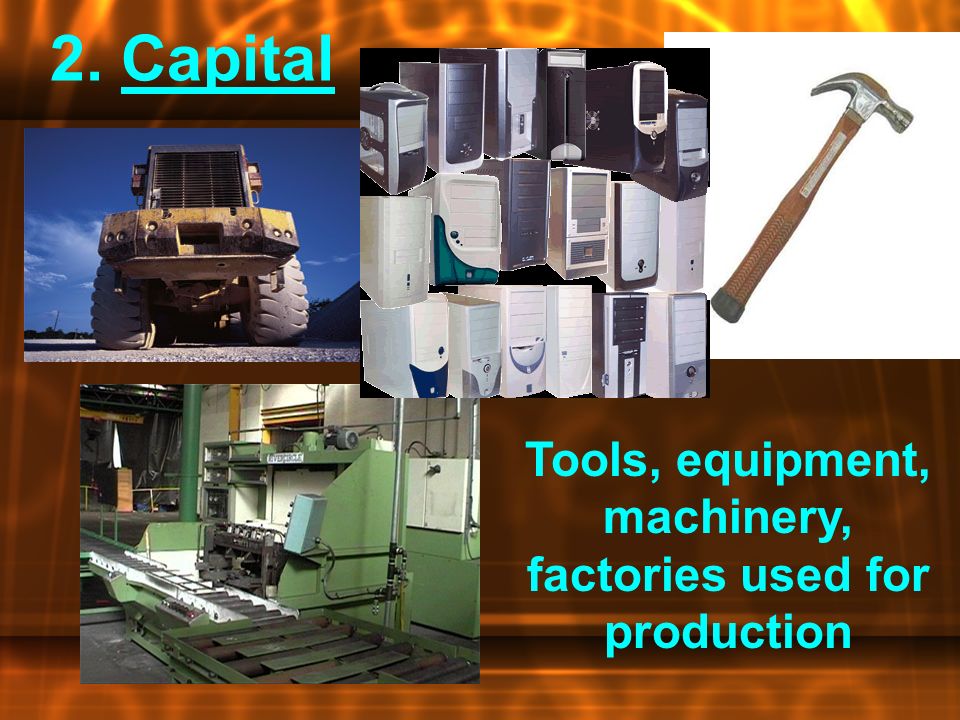 2. Capital

Tools, equipment, machinery, factories used for production